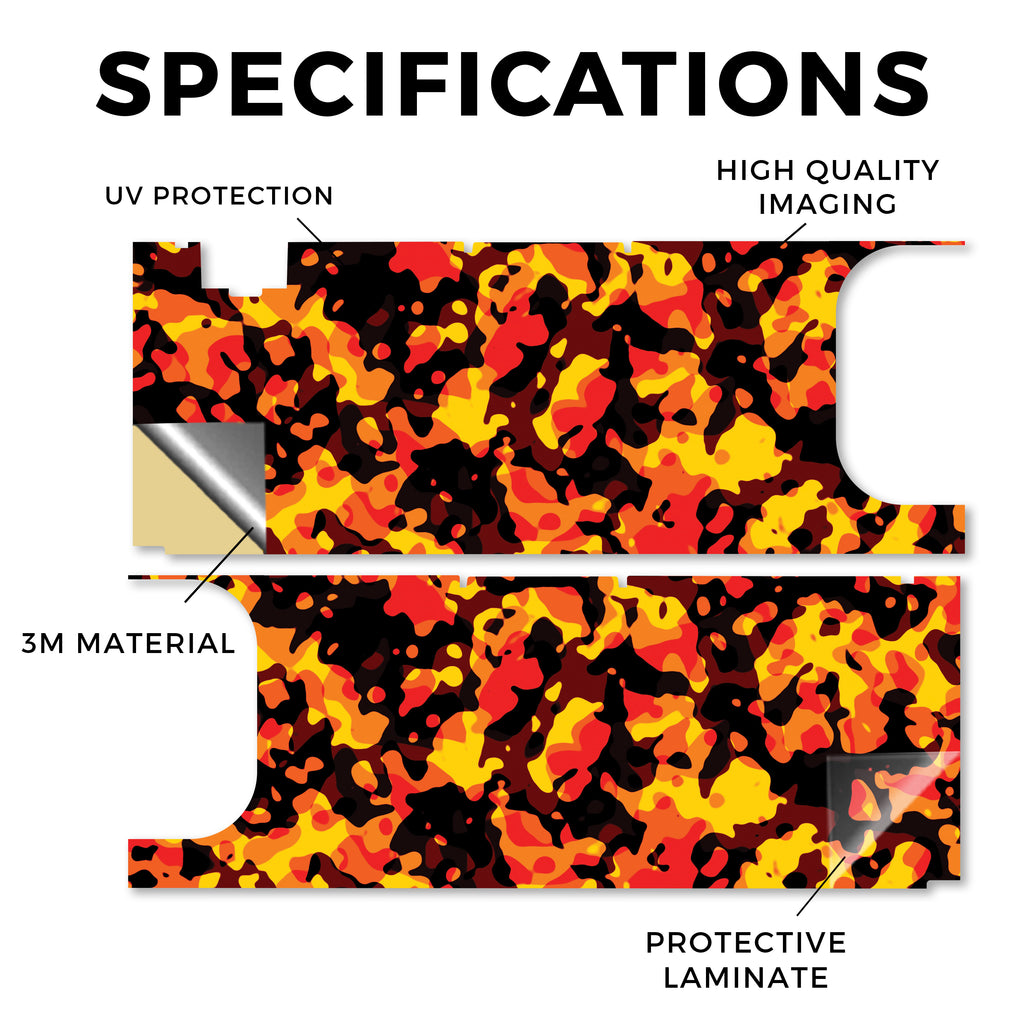 SPECIFICATIONS

UV PROTECTION

HIGH QUALITY IMAGING

3M MATERIAL

PROTECTIVE LAMINATE